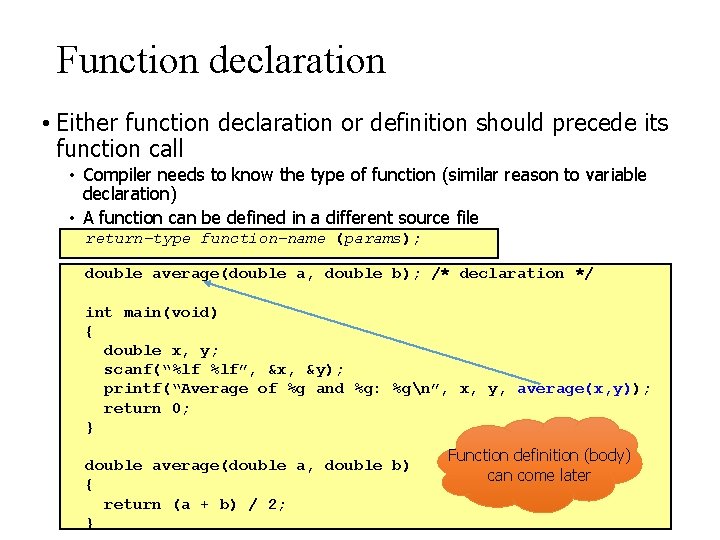 Function declaration

• Either function declaration or definition should precede its function call

• Compiler needs to know the type of function (similar reason to variable declaration)

• A function can be defined in a different source file

return-type function-name (params);

double average(double a, double b); /* declaration */

int main(void)
{
  double x, y;
  scanf("%lf %lf", &x, &y);
  printf("Average of %g and %g: %g\n", x, y, average(x,y));
  return 0;
}

double average(double a, double b)
{
  return (a + b) / 2;
}

Function definition (body) can come later